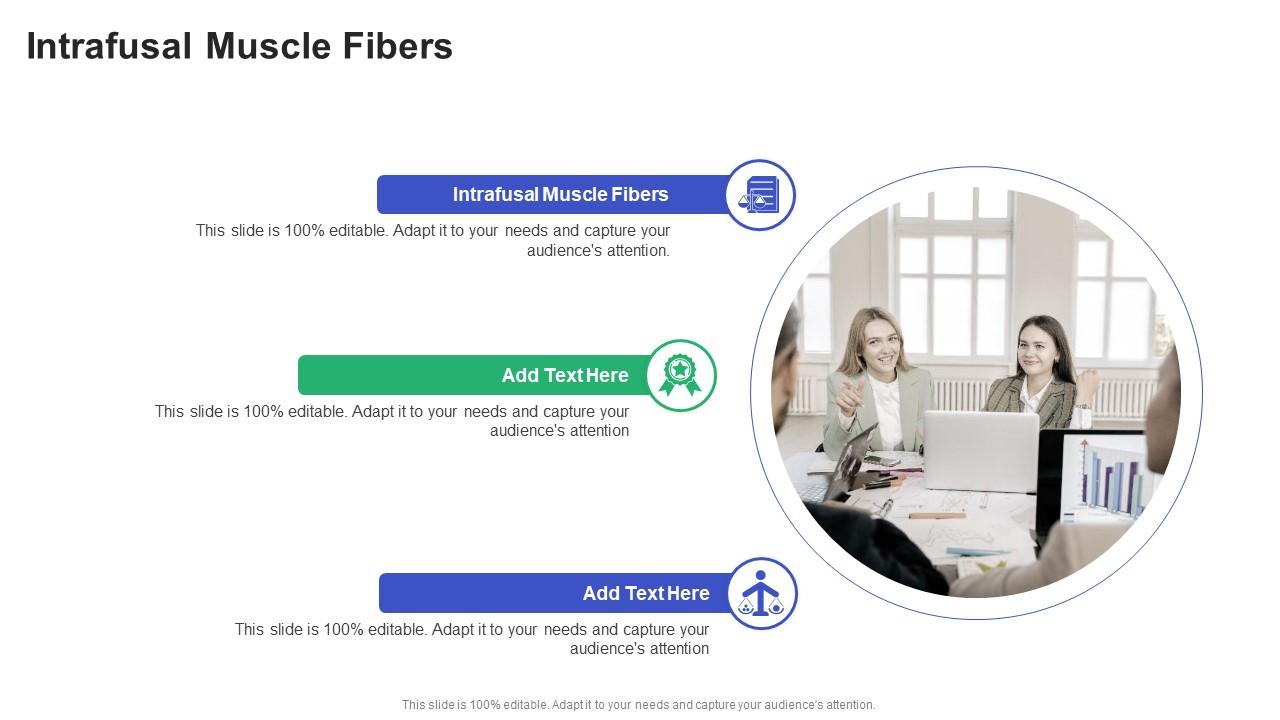 Intrafusal Muscle Fibers

Intrafusal Muscle Fibers

This slide is 100% editable. Adapt it to your needs and capture your audience's attention.

Add Text Here

This slide is 100% editable. Adapt it to your needs and capture your audience's attention

Add Text Here

This slide is 100% editable. Adapt it to your needs and capture your audience's attention

This slide is 100% editable. Adapt it to your needs and capture your audience's attention.